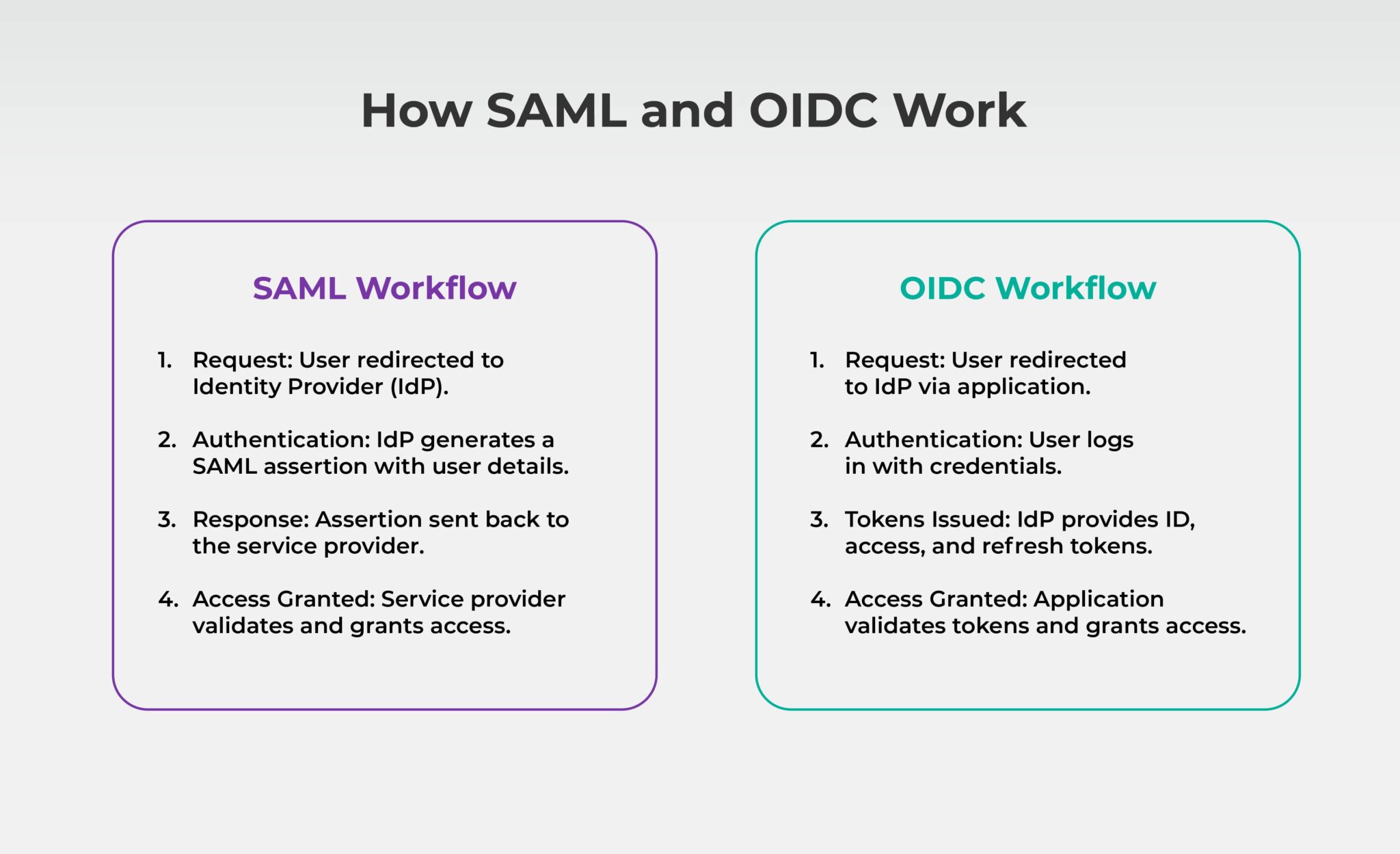 How SAML and OIDC Work

SAML Workflow

1. Request: User redirected to Identity Provider (IdP).

2. Authentication: IdP generates a SAML assertion with user details.

3. Response: Assertion sent back to the service provider.

4. Access Granted: Service provider validates and grants access.

OIDC Workflow

1. Request: User redirected to IdP via application.

2. Authentication: User logs in with credentials.

3. Tokens Issued: IdP provides ID, access, and refresh tokens.

4. Access Granted: Application validates tokens and grants access.